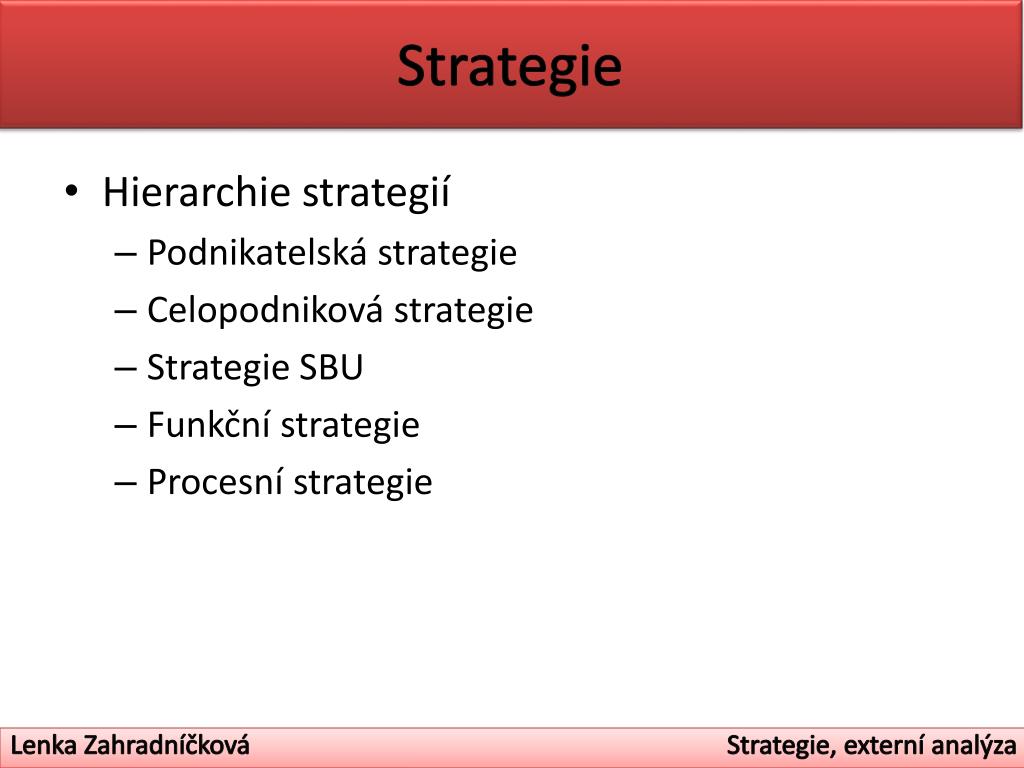 Strategie

• Hierarchie strategií
– Podnikatelská strategie
– Celopodniková strategie
– Strategie SBU
– Funkční strategie
– Procesní strategie

Lenka Zahradníčková

Strategie, externí analýza